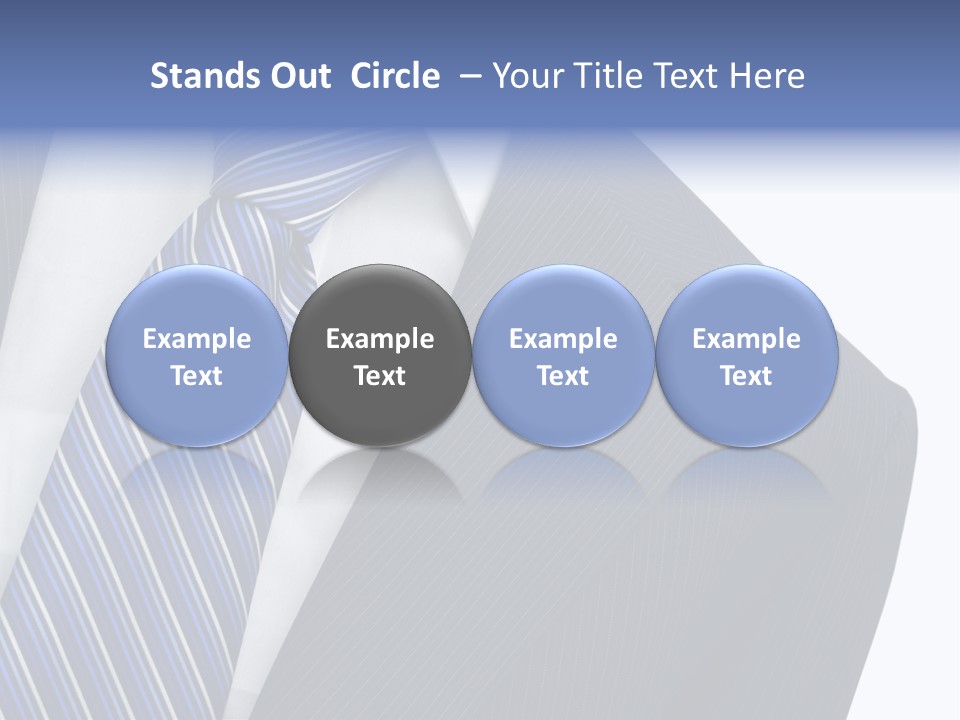 Stands Out Circle – Your Title Text Here

Example Text

Example Text

Example Text

Example Text